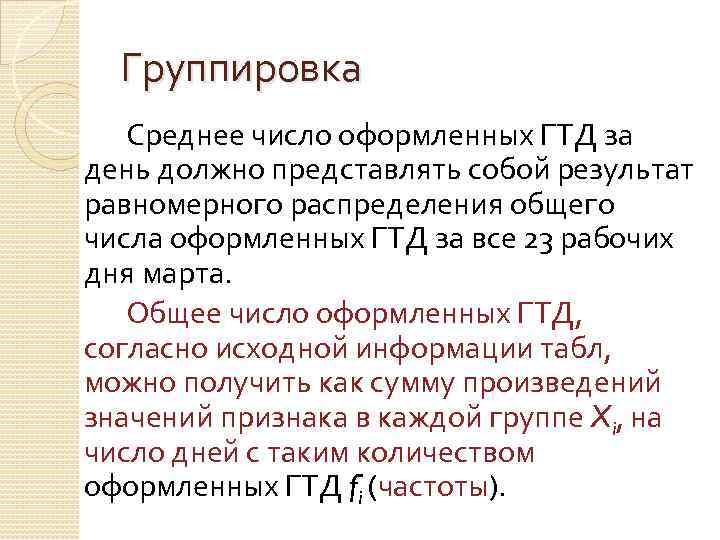 Группировка

Среднее число оформленных ГТД за день должно представлять собой результат равномерного распределения общего числа оформленных ГТД за все 23 рабочих дня марта.

Общее число оформленных ГТД, согласно исходной информации табл, можно получить как сумму произведений значений признака в каждой группе $X_i$, на число дней с таким количеством оформленных ГТД $f_i$ (частоты).